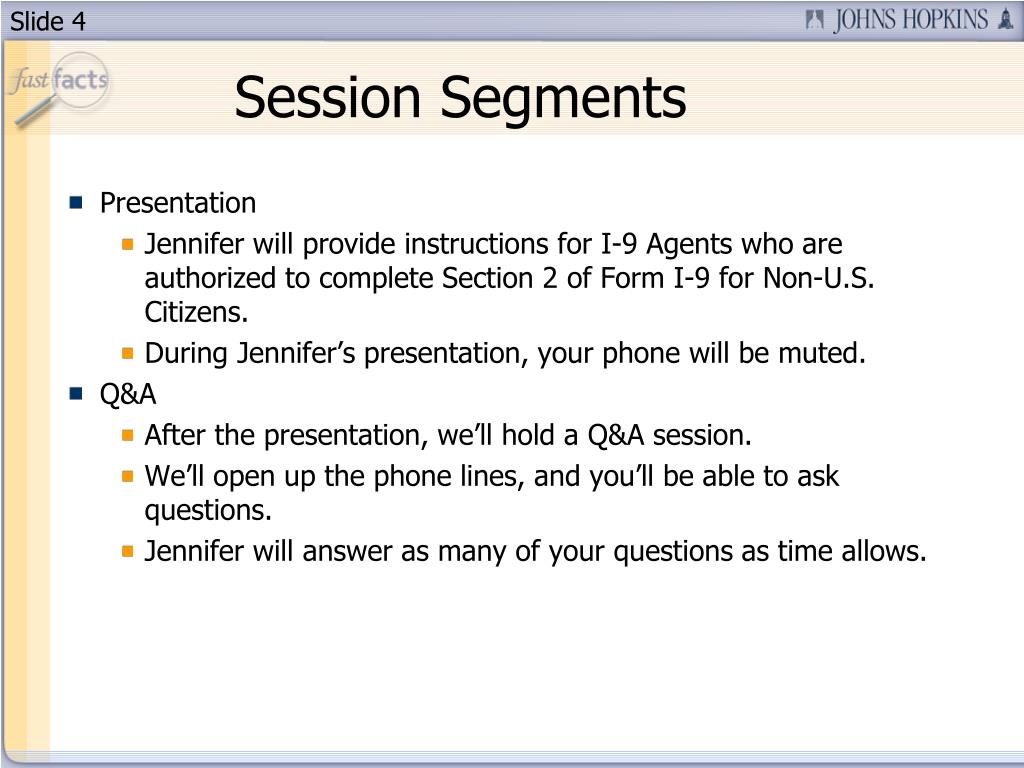 Slide 4

JOHNS HOPKINS

fast facts

Session Segments

Presentation

Jennifer will provide instructions for I-9 Agents who are authorized to complete Section 2 of Form I-9 for Non-U.S. Citizens.

During Jennifer’s presentation, your phone will be muted.

Q&A

After the presentation, we’ll hold a Q&A session.

We’ll open up the phone lines, and you’ll be able to ask questions.

Jennifer will answer as many of your questions as time allows.